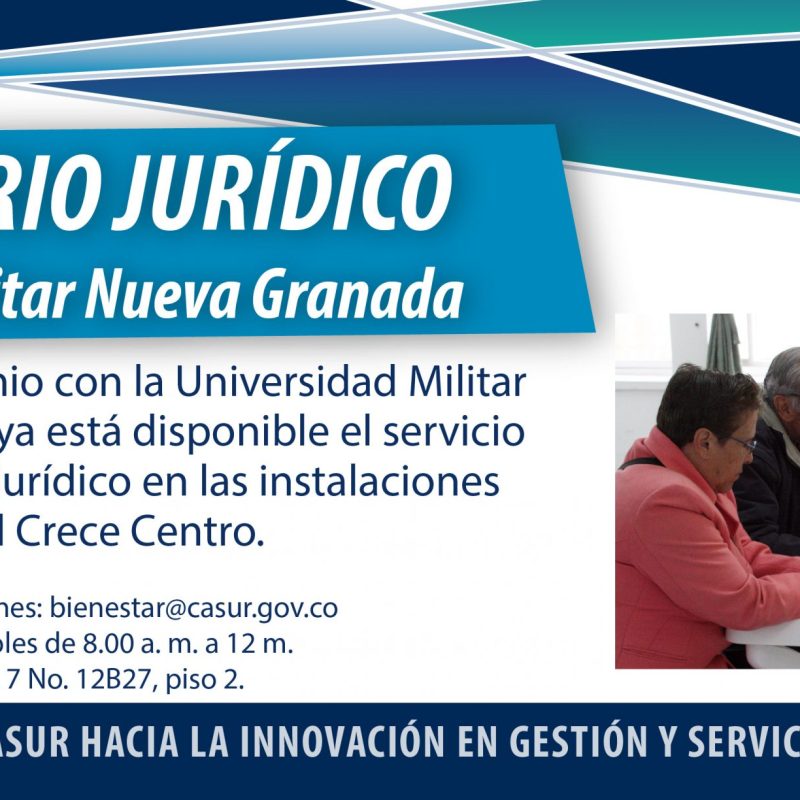 RIO JURÍDICO
itar Nueva Granada

nio con la Universidad Militar ya está disponible el servicio urídico en las instalaciones l Crece Centro.

nes: bienestar@casur.gov.co
oles de 8.00 a. m. a 12 m.
7 No. 12B27, piso 2.

ASUR HACIA LA INNOVACIÓN EN GESTIÓN Y SERVIC